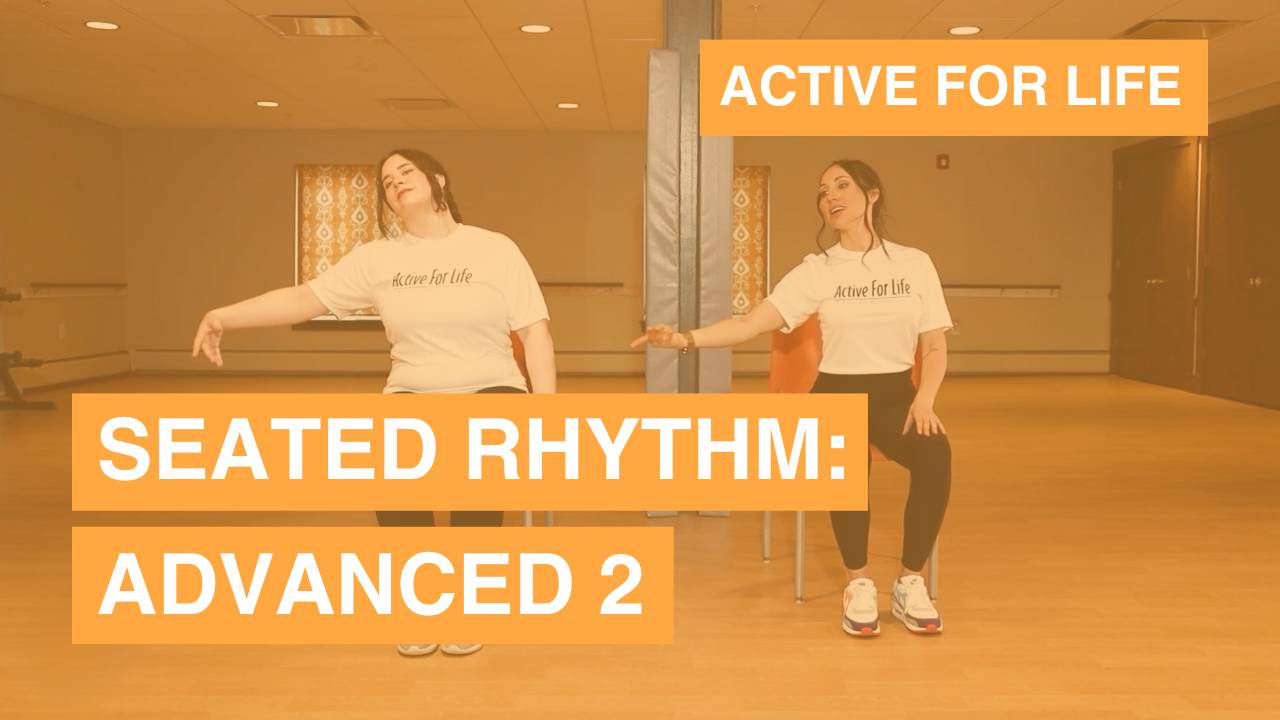 ACTIVE FOR LIFE

Active For Life

Active For Life

SEATED RHYTHM:
ADVANCED 2